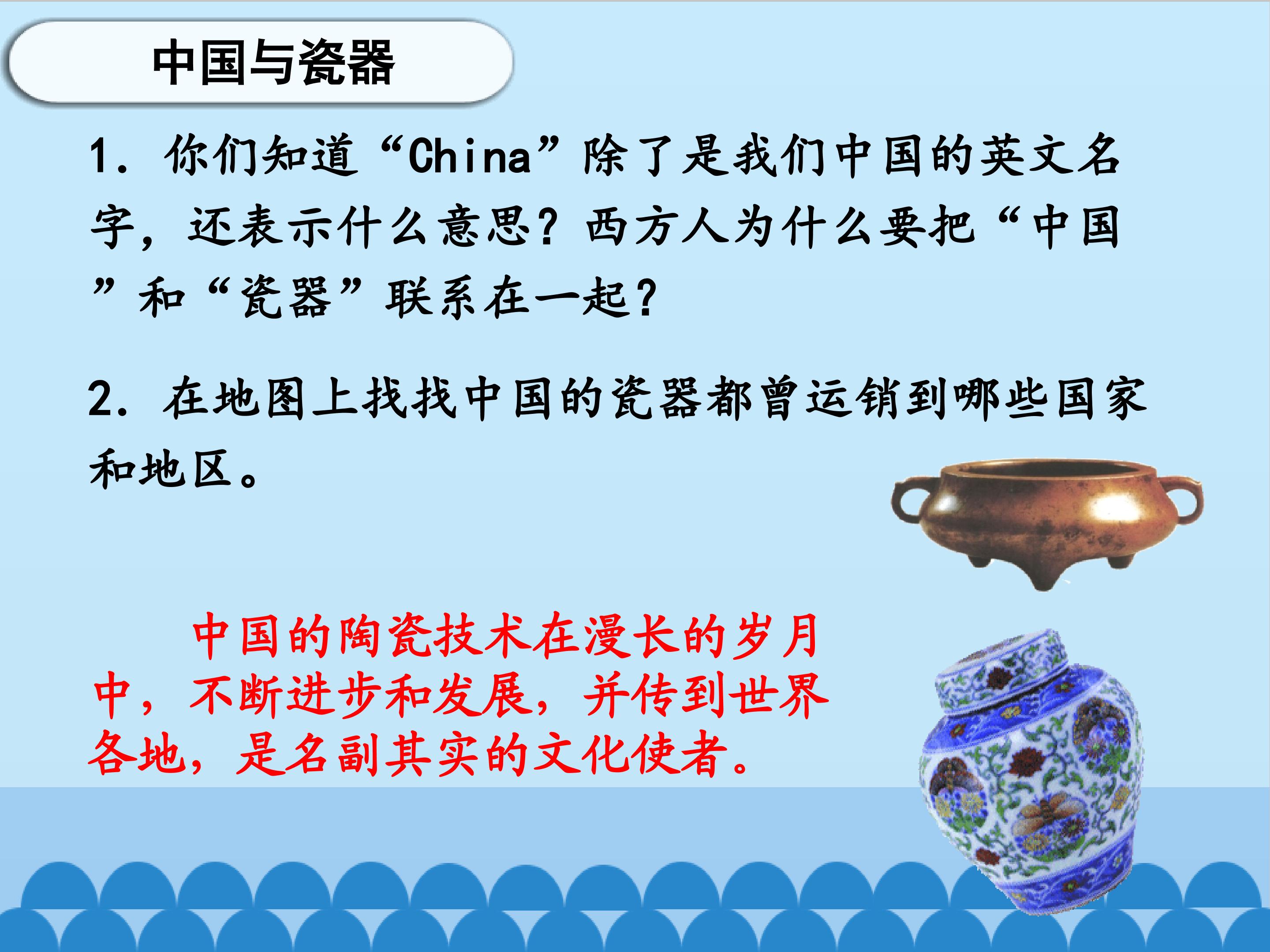 中国与瓷器

1. 你们知道“China”除了是我们中国的英文名字，还表示什么意思？西方人为什么要把“中国”和“瓷器”联系在一起？

2. 在地图上找找中国的瓷器都曾运销到哪些国家和地区。

中国的陶瓷技术在漫长的岁月中，不断进步和发展，并传到世界各地，是名副其实的文化使者。